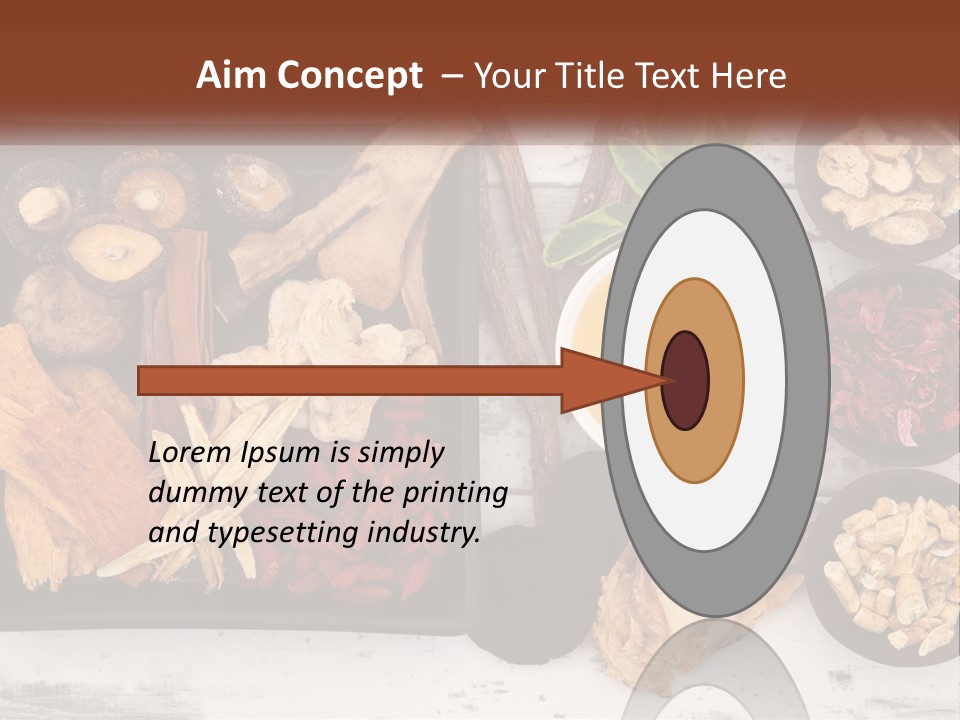 Aim Concept – Your Title Text Here

Lorem Ipsum is simply dummy text of the printing and typesetting industry.